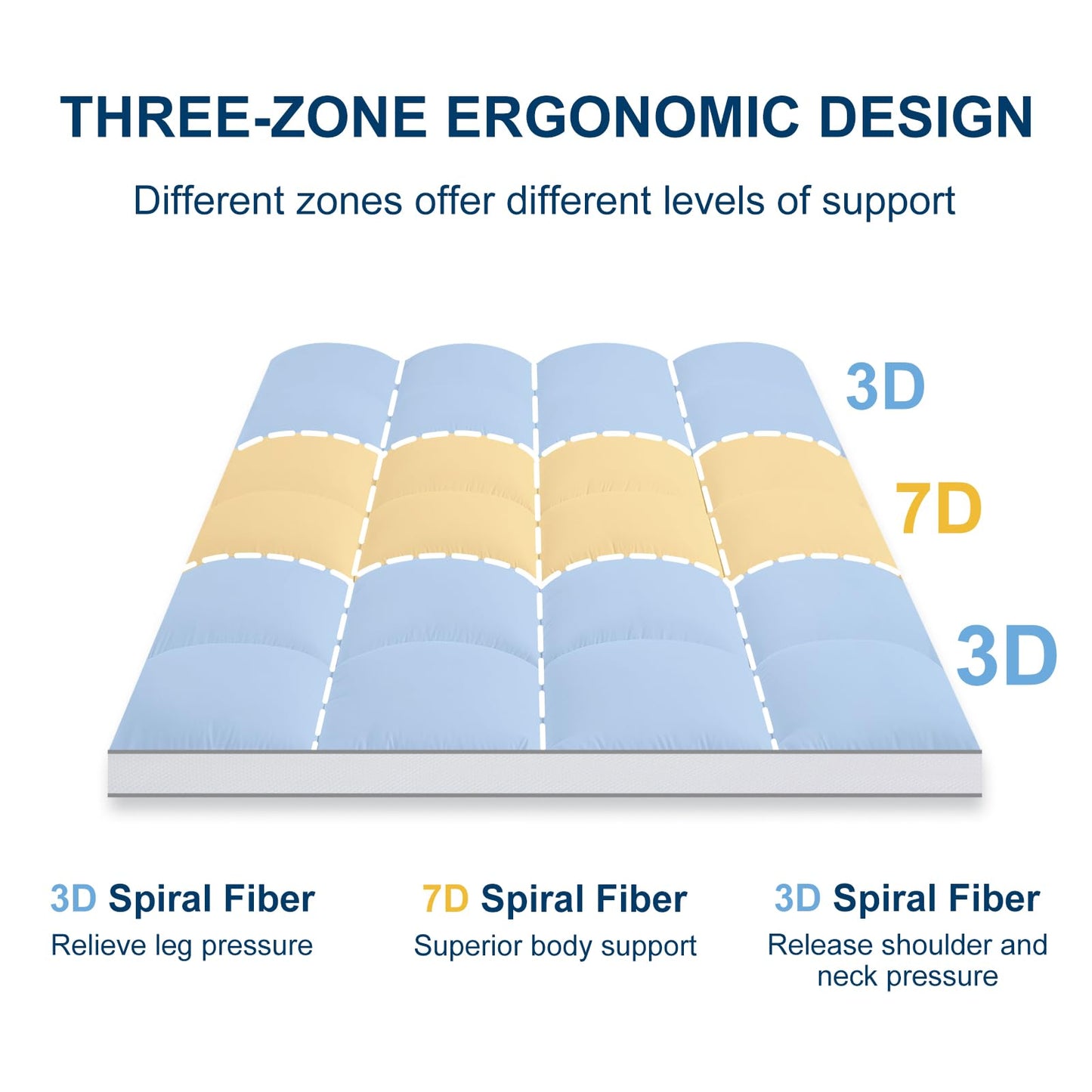 THREE-ZONE ERGONOMIC DESIGN

Different zones offer different levels of support

3D

7D

3D

3D Spiral Fiber
Relieve leg pressure

7D Spiral Fiber
Superior body support

3D Spiral Fiber
Release shoulder and neck pressure